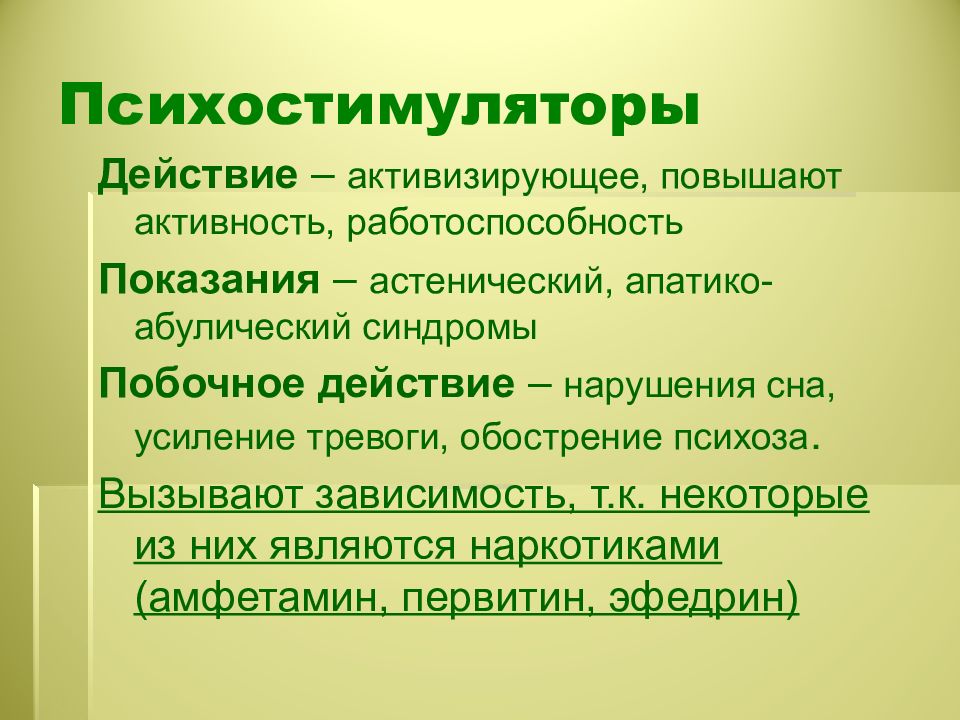 Психостимуляторы

Действие – активизирующее, повышают активность, работоспособность

Показания – астенический, апатико-абулический синдромы

Побочное действие – нарушения сна, усиление тревоги, обострение психоза.

Вызывают зависимость, т.к. некоторые из них являются наркотиками (амфетамин, первитин, эфедрин)